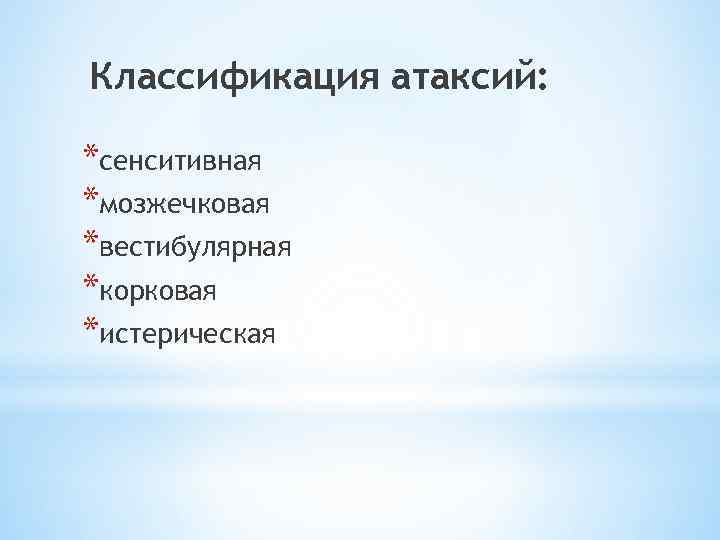 Классификация атаксий:

*сенситивная
*мозжечковая
*вестибулярная
*корковая
*истерическая